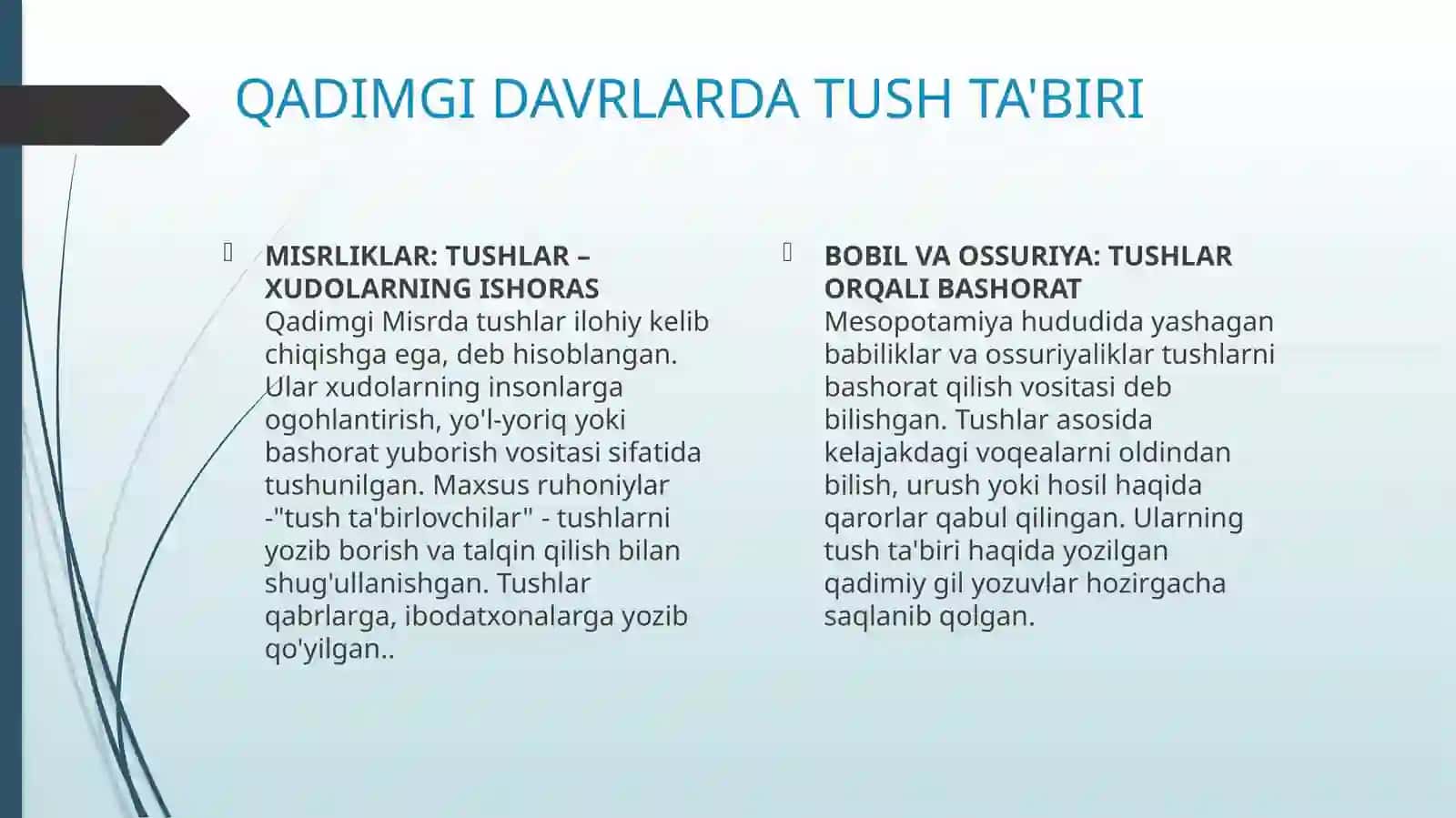 QADIMGI DAVRLARDA TUSH TA'BIRI

MISRLIKLAR: TUSHLAR – XUDOLARNING ISHORAS
Qadimgi Misrda tushlar ilohiy kelib chiqishga ega, deb hisoblangan. Ular xudolarning insonlarga ogohlantirish, yo'l-yoriq yoki bashorat yuborish vositasi sifatida tushunilgan. Maxsus ruhoniylar -"tush ta'birlovchilar" - tushlarni yozib borish va talqin qilish bilan shug'ullanishgan. Tushlar qabrlarga, ibodatxonalarga yozib qo'yilgan..

BOBIL VA OSSURIYA: TUSHLAR ORQALI BASHORAT
Mesopotamiya hududida yashagan babiliklar va ossuriyaliklar tushlarni bashorat qilish vositasi deb bilishgan. Tushlar asosida kelajakdagi voqealarni oldindan bilish, urush yoki hosil haqida qarorlar qabul qilingan. Ularning tush ta'biri haqida yozilgan qadimiy gil yozuvlar hozirgacha saqlanib qolgan.